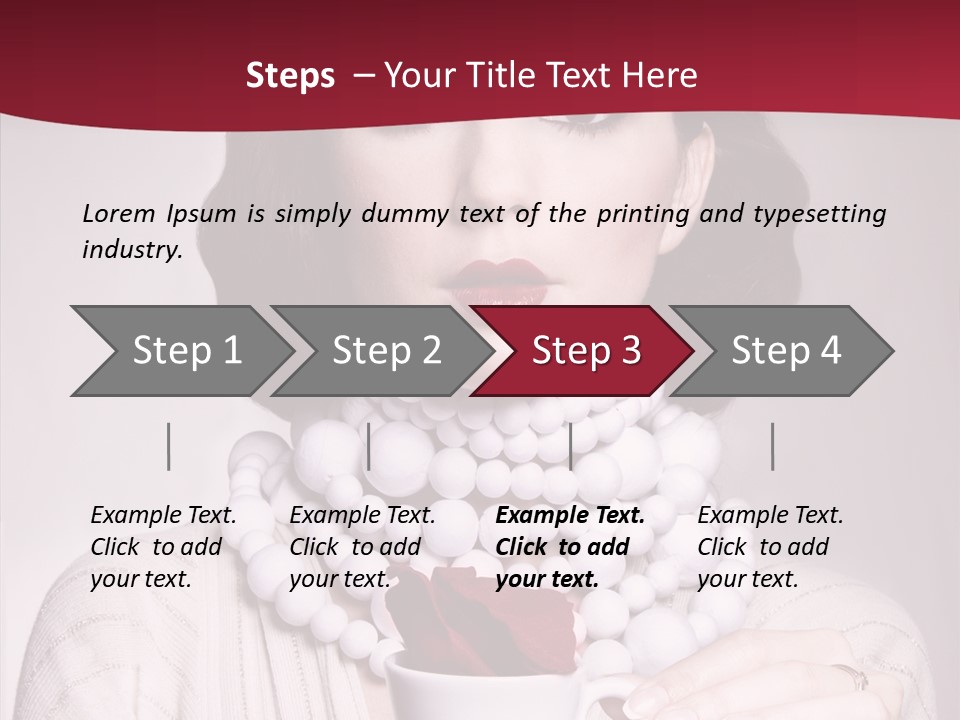 Steps – Your Title Text Here

Lorem Ipsum is simply dummy text of the printing and typesetting industry.

Step 1

Step 2

Step 3

Step 4

Example Text. Click to add your text.

Example Text. Click to add your text.

Example Text. Click to add your text.

Example Text. Click to add your text.